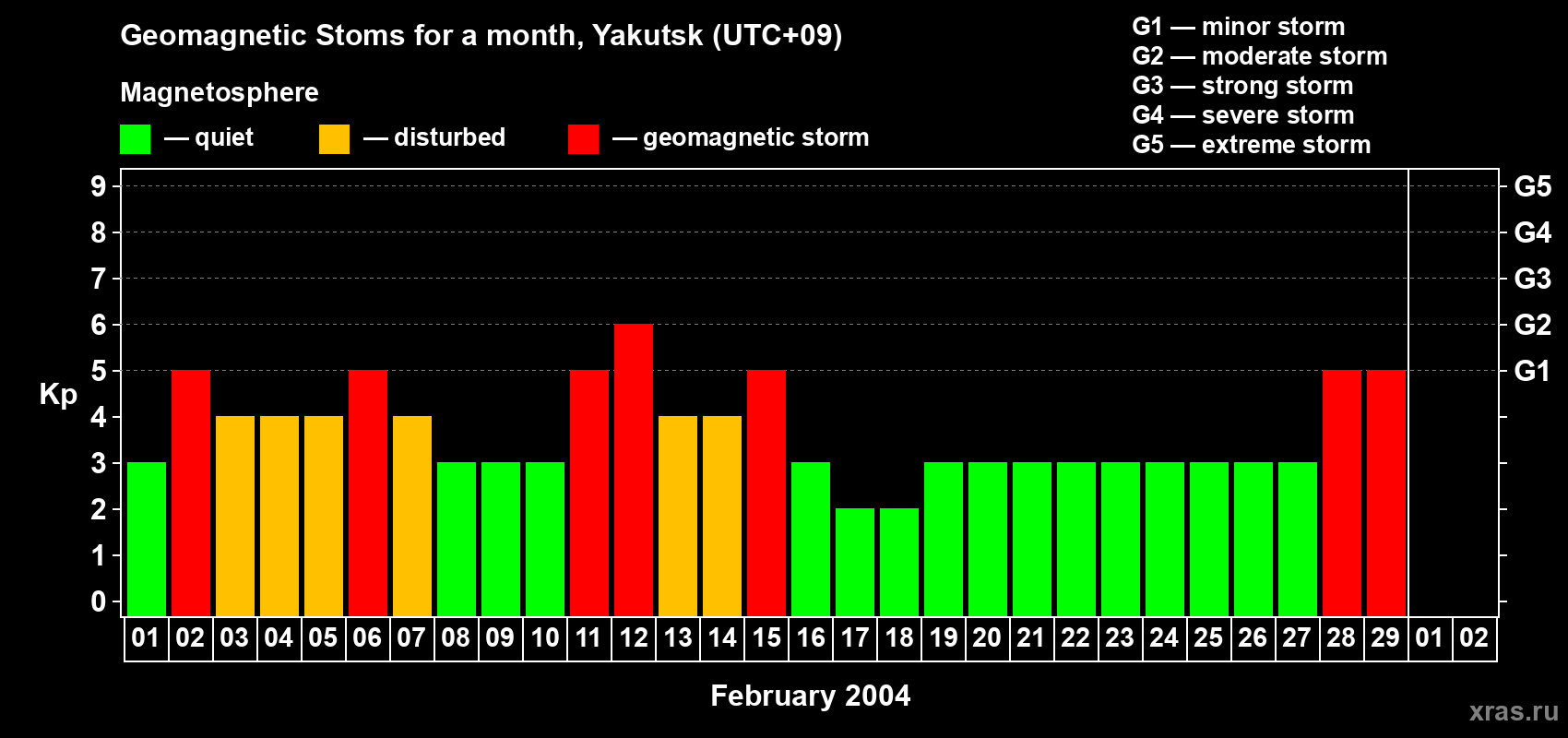 Geomagnetic Stoms for a month, Yakutsk (UTC+09)

Magnetosphere

— quiet — disturbed — geomagnetic storm

G1 — minor storm
G2 — moderate storm
G3 — strong storm
G4 — severe storm
G5 — extreme storm

Kp

9
8
7
6
5
4
3
2
1
0

G5
G4
G3
G2
G1

01 02 03 04 05 06 07 08 09 10 11 12 13 14 15 16 17 18 19 20 21 22 23 24 25 26 27 28 29 01 02

February 2004

xras.ru